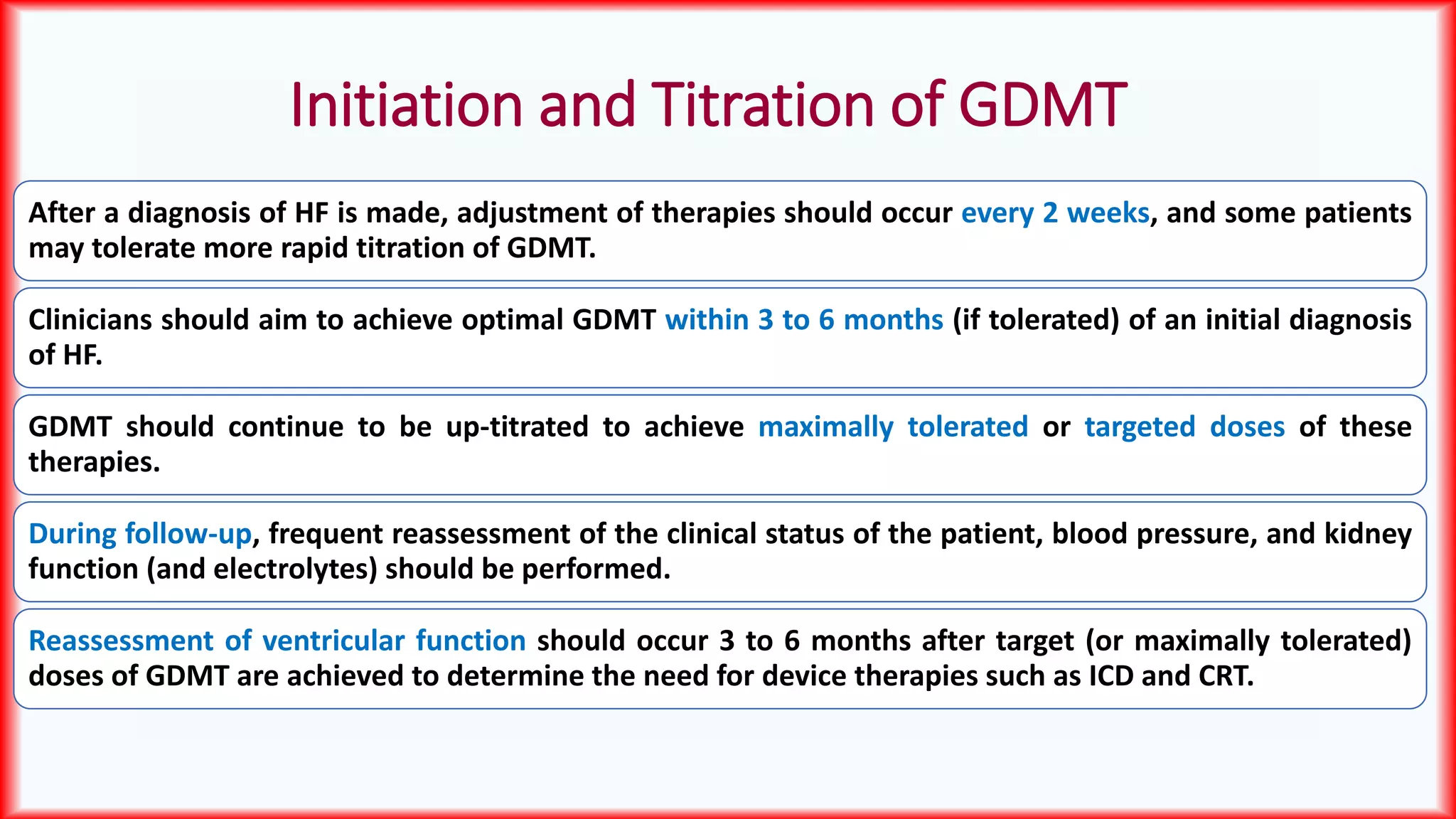 Initiation and Titration of GDMT

After a diagnosis of HF is made, adjustment of therapies should occur every 2 weeks, and some patients may tolerate more rapid titration of GDMT.

Clinicians should aim to achieve optimal GDMT within 3 to 6 months (if tolerated) of an initial diagnosis of HF.

GDMT should continue to be up-titrated to achieve maximally tolerated or targeted doses of these therapies.

During follow-up, frequent reassessment of the clinical status of the patient, blood pressure, and kidney function (and electrolytes) should be performed.

Reassessment of ventricular function should occur 3 to 6 months after target (or maximally tolerated) doses of GDMT are achieved to determine the need for device therapies such as ICD and CRT.